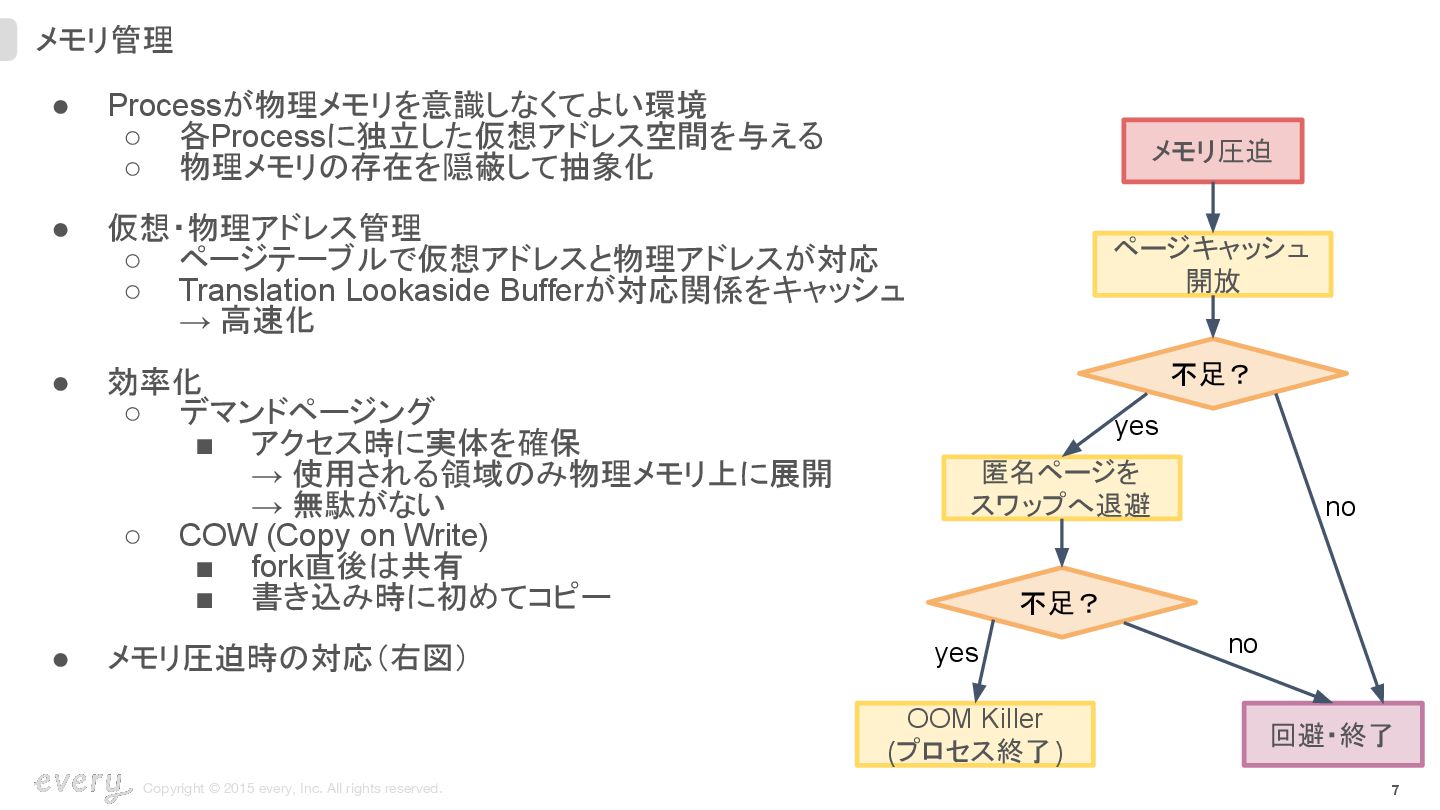 メモリ管理

● Processが物理メモリを意識しなくてよい環境
 ○ 各Processに独立した仮想アドレス空間を与える
 ○ 物理メモリの存在を隠蔽して抽象化

● 仮想・物理アドレス管理
 ○ ページテーブルで仮想アドレスと物理アドレスが対応
 ○ Translation Lookaside Bufferが対応関係をキャッシュ
 → 高速化

● 効率化
 ○ デマンドページング
  ■ アクセス時に実体を確保
  → 使用される領域のみ物理メモリ上に展開
  → 無駄がない
 ○ COW (Copy on Write)
  ■ fork直後は共有
  ■ 書き込み時に初めてコピー

● メモリ圧迫時の対応(右図)

メモリ圧迫

ページキャッシュ開放

不足?

yes

no

匿名ページをスワップへ退避

不足?

yes

no

OOM Killer (プロセス終了)

回避・終了

every

Copyright © 2015 every, Inc. All rights reserved.

7